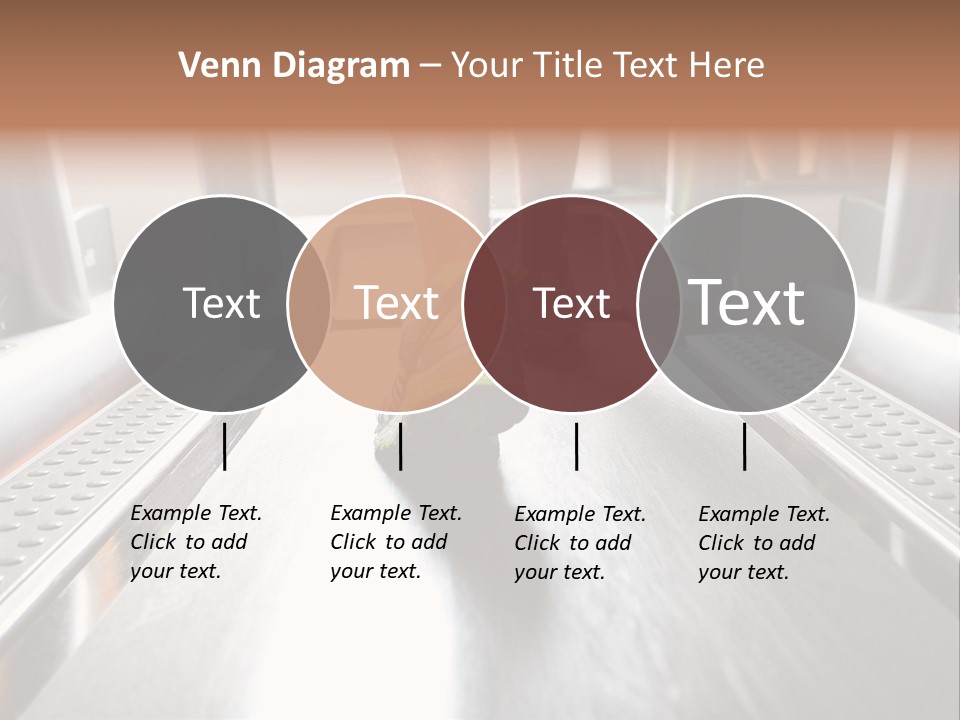 Venn Diagram – Your Title Text Here

Text

Text

Text

Text

Example Text. Click to add your text.

Example Text. Click to add your text.

Example Text. Click to add your text.

Example Text. Click to add your text.